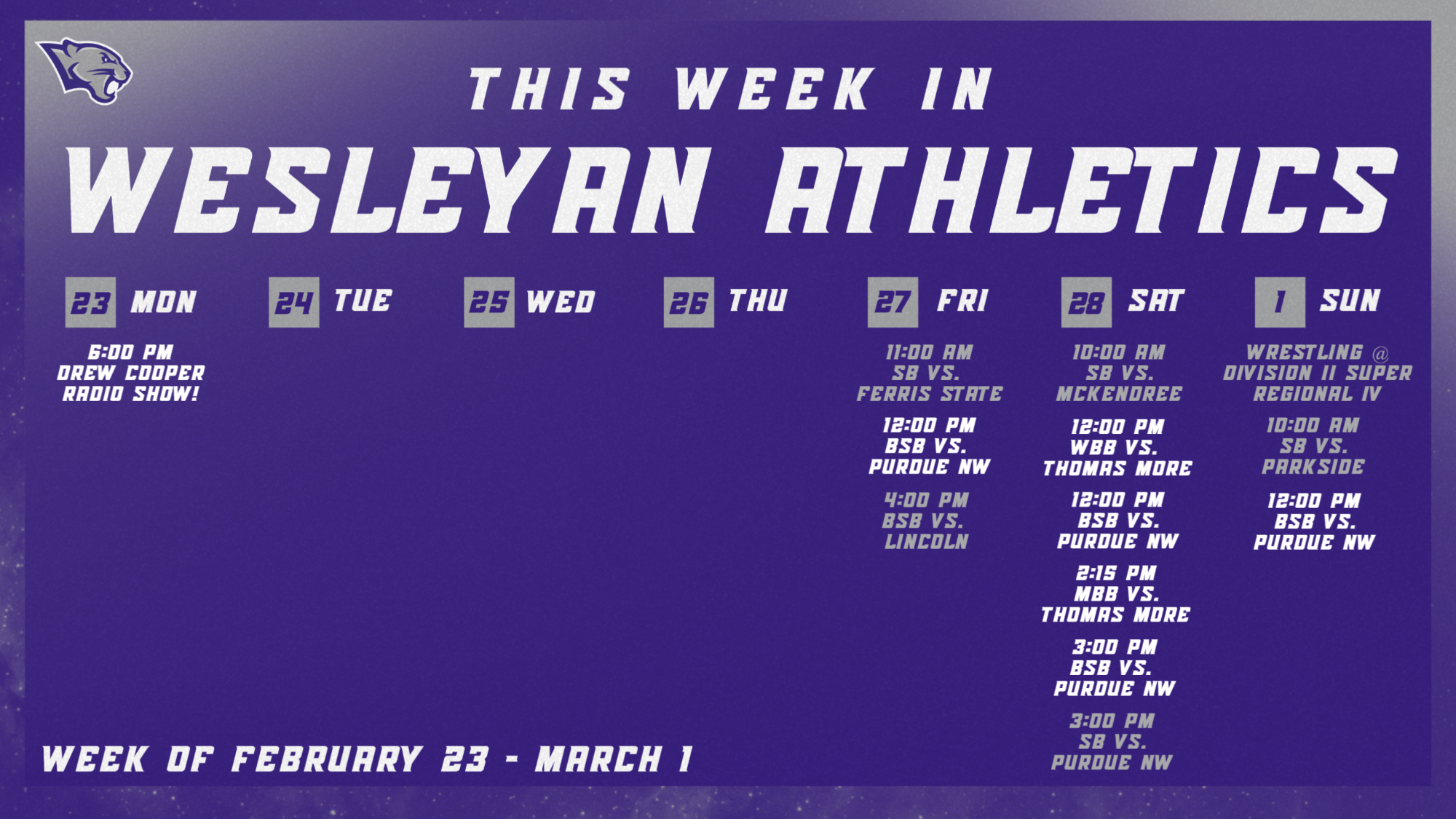 THIS WEEK IN
WESLEYAN ATHLETICS

23 MON
6:00 PM
DREW COOPER RADIO SHOW!

24 TUE

25 WED

26 THU

27 FRI
11:00 AM
SB VS.
FERRIS STATE

12:00 PM
BSB VS.
PURDUE NW

4:00 PM
BSB VS.
LINCOLN

28 SAT
10:00 AM
SB VS.
MCKENDREE

12:00 PM
WBB VS.
THOMAS MORE

12:00 PM
BSB VS.
PURDUE NW

2:15 PM
MBB VS.
THOMAS MORE

3:00 PM
BSB VS.
PURDUE NW

3:00 PM
SB VS.
PURDUE NW

1 SUN
WRESTLING @
DIVISION II SUPER REGIONAL IV

10:00 AM
SB VS.
PARKSIDE

12:00 PM
BSB VS.
PURDUE NW

WEEK OF FEBRUARY 23 - MARCH 1